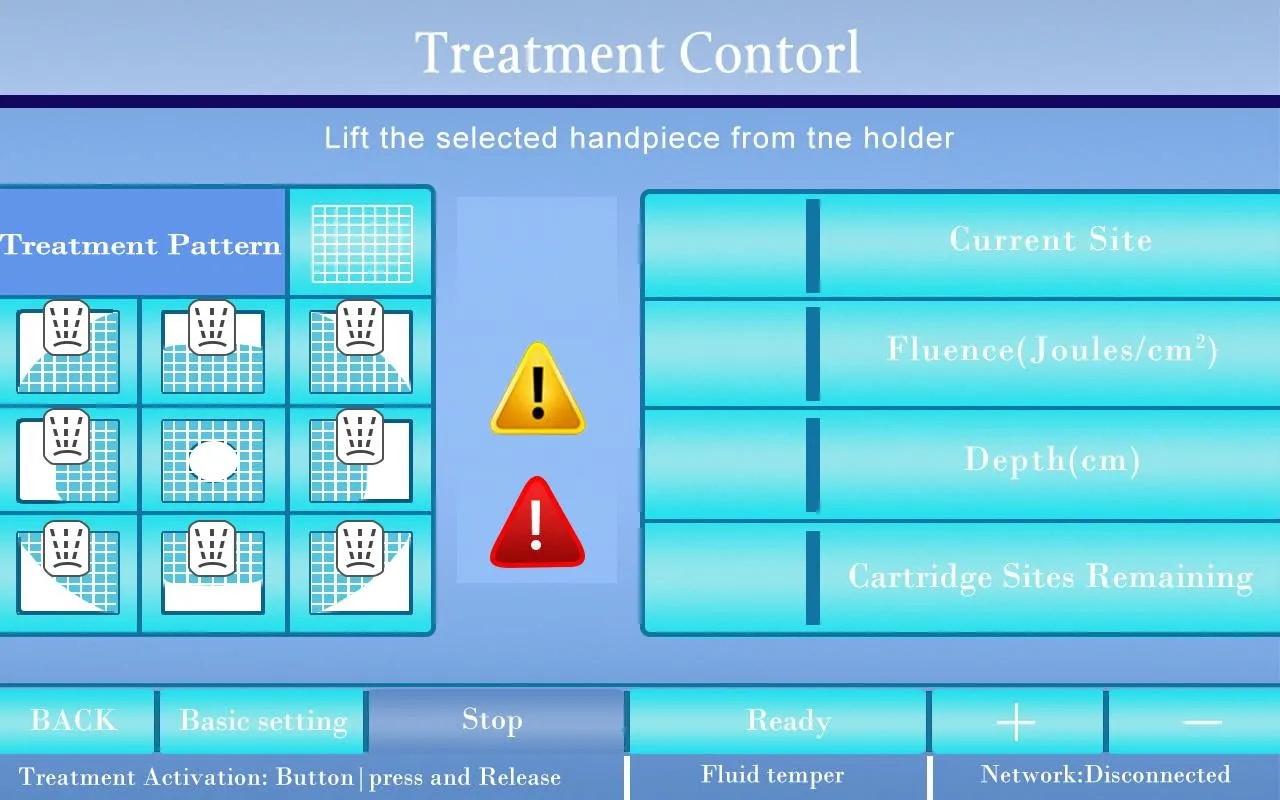 Treatment Contorl

Lift the selected handpiece from tne holder

Treatment Pattern

Current Site

Fluence(Joules/cm$^2$)

Depth(cm)

Cartridge Sites Remaining

BACK

Basic setting

Stop

Ready

+

—

Treatment Activation: Button | press and Release

Fluid temper

Network:Disconnected